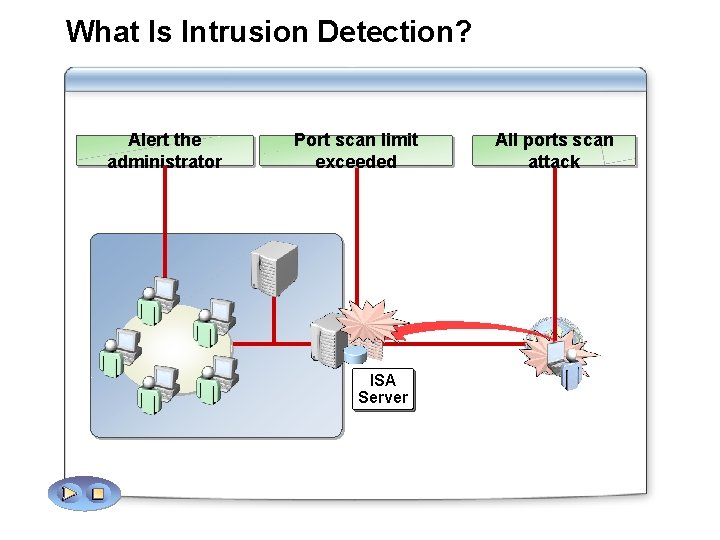 What Is Intrusion Detection?

Alert the administrator

Port scan limit exceeded

All ports scan attack

ISA Server